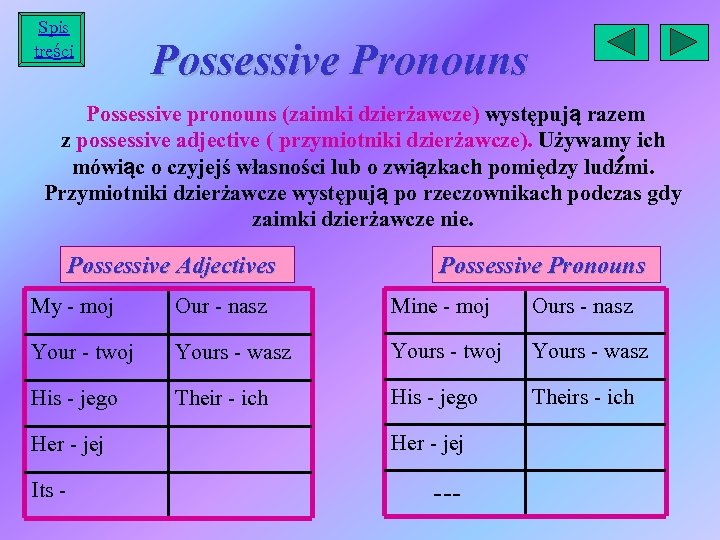 Spis treści

Possessive Pronouns

Possessive pronouns (zaimki dzierżawcze) występują razem z possessive adjective ( przymiotniki dzierżawcze). Używamy ich mówiąc o czyjejś własności lub o związkach pomiędzy ludźmi. Przymiotniki dzierżawcze występują po rzeczownikach podczas gdy zaimki dzierżawcze nie.

Possessive Adjectives

| My - moj | Our - nasz |
|---|---|
| Your - twoj | Yours - wasz |
| His - jego | Their - ich |
| Her - jej | |
| Its - | |

Possessive Pronouns

| Mine - moj | Ours - nasz |
|---|---|
| Yours - twoj | Yours - wasz |
| His - jego | Theirs - ich |
| Her - jej | |
| --- | |